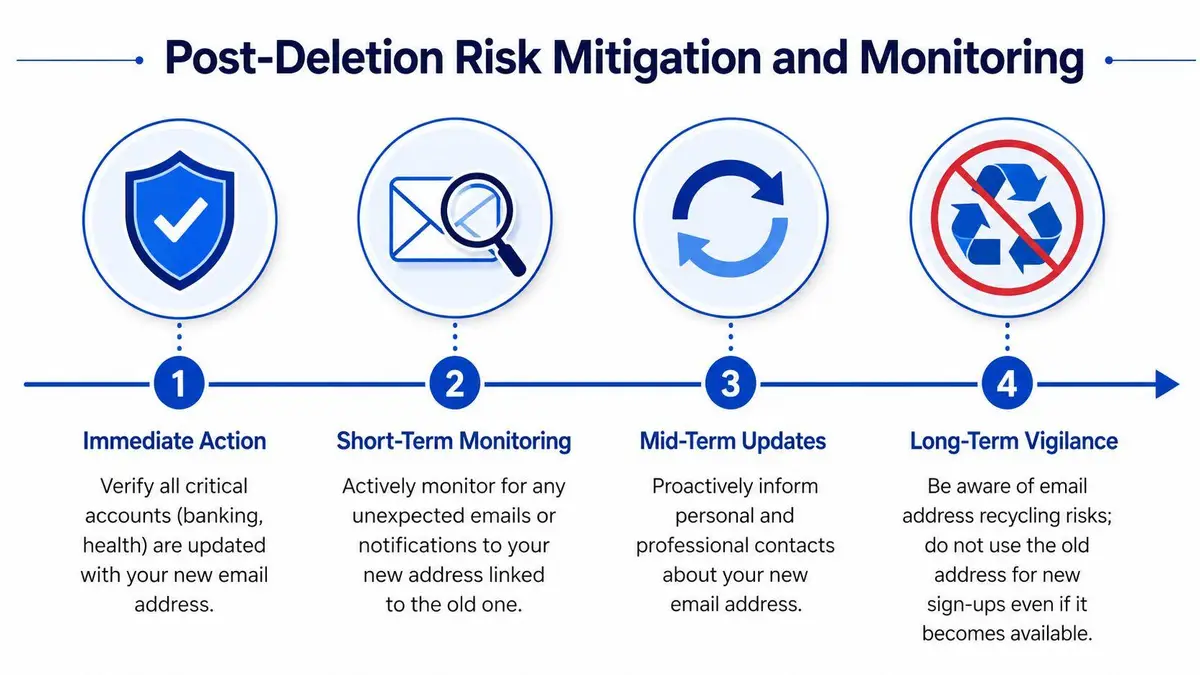 Post-Deletion Risk Mitigation and Monitoring

1

Immediate Action

Verify all critical accounts (banking, health) are updated with your new email address.

2

Short-Term Monitoring

Actively monitor for any unexpected emails or notifications to your new address linked to the old one.

3

Mid-Term Updates

Proactively inform personal and professional contacts about your new email address.

4

Long-Term Vigilance

Be aware of email address recycling risks; do not use the old address for new sign-ups even if it becomes available.